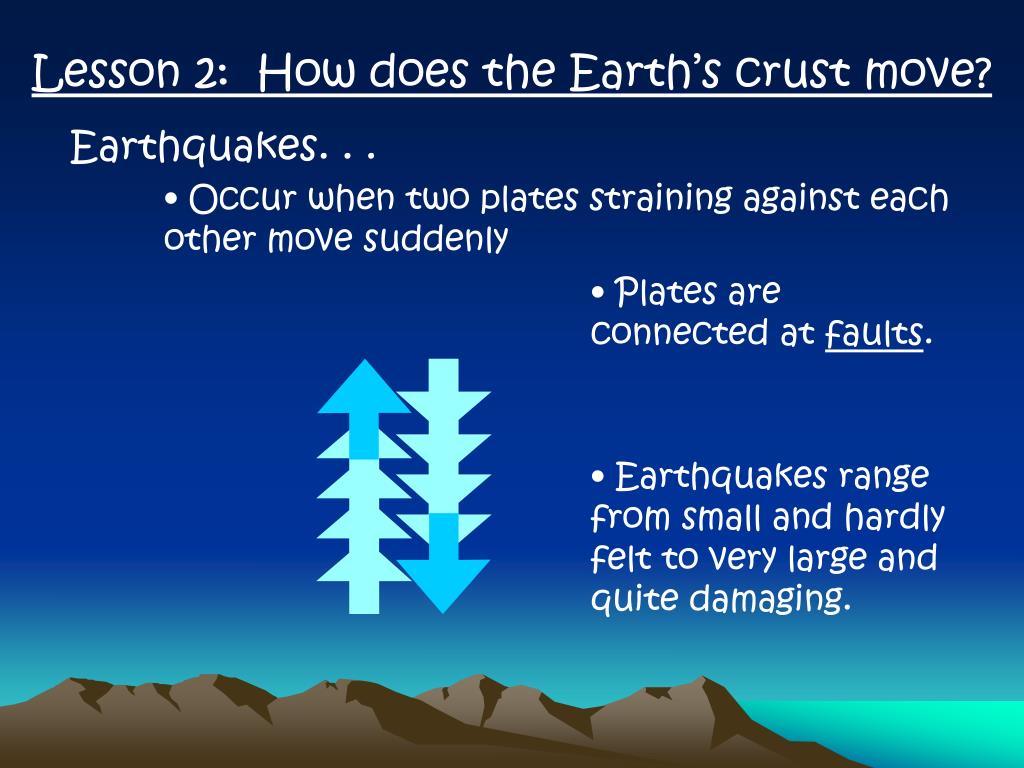 Lesson 2: How does the Earth's crust move?

Earthquakes. . .

• Occur when two plates straining against each other move suddenly

• Plates are connected at faults.

• Earthquakes range from small and hardly felt to very large and quite damaging.